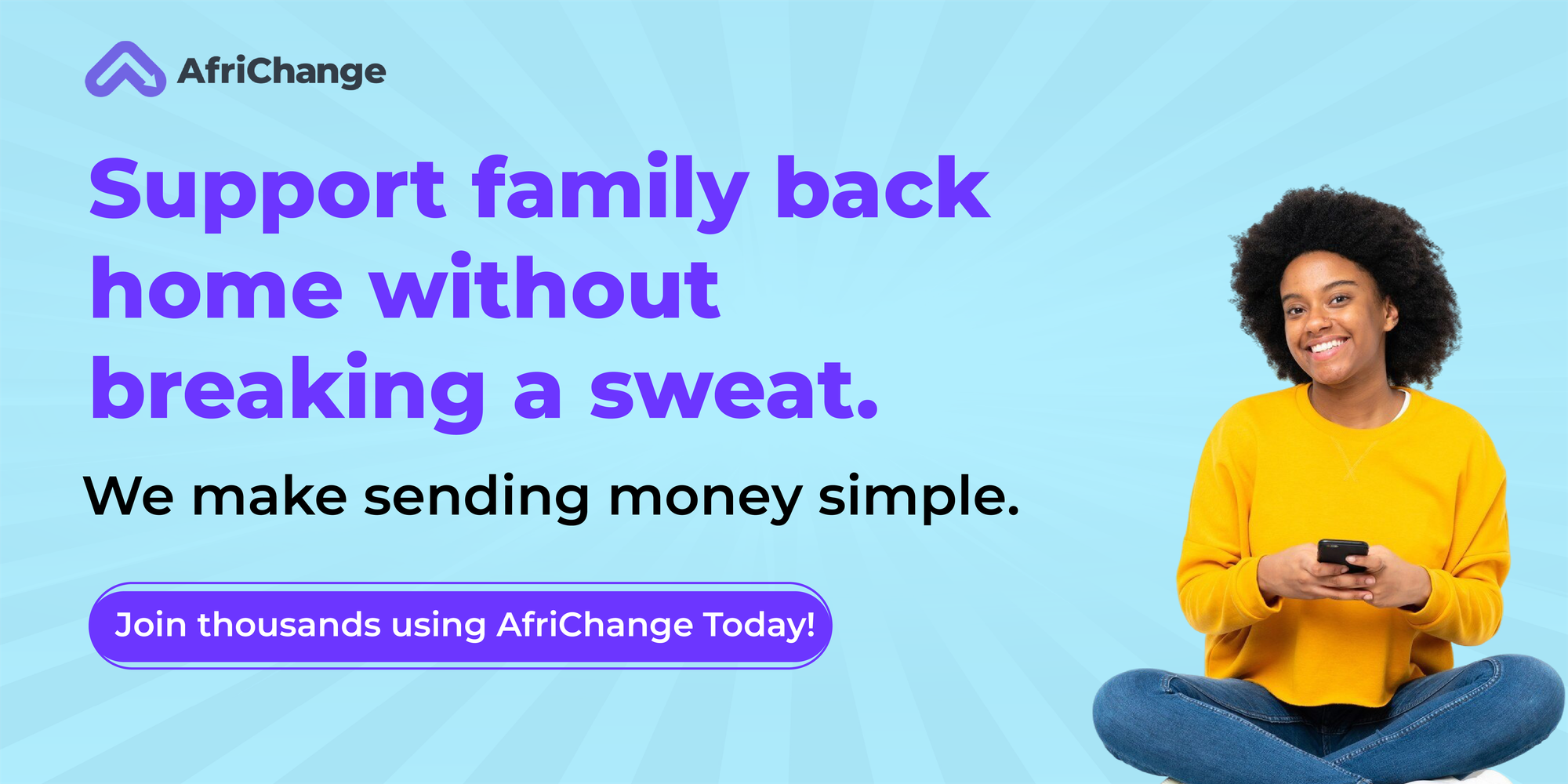 AfriChange

Support family back home without breaking a sweat.

We make sending money simple.

Join thousands using AfriChange Today!